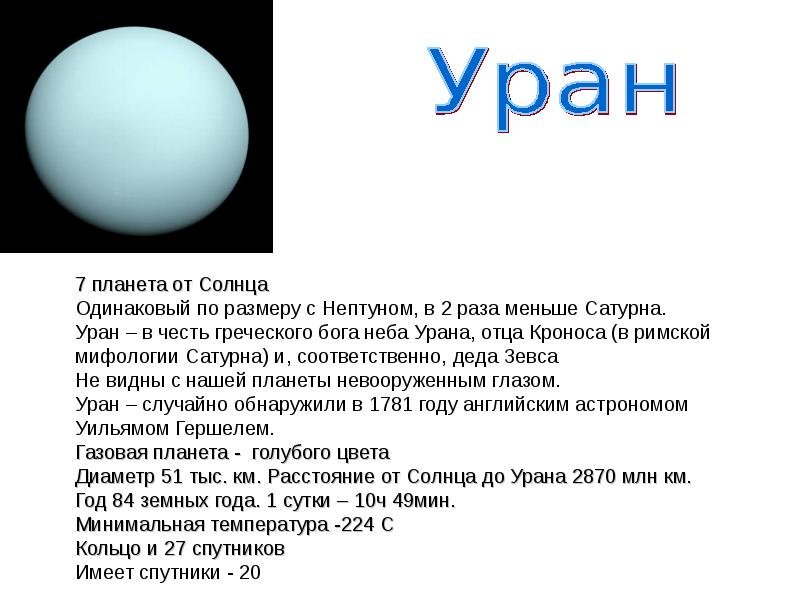 Уран

7 планета от Солнца
Одинаковый по размеру с Нептуном, в 2 раза меньше Сатурна.
Уран – в честь греческого бога неба Урана, отца Кроноса (в римской мифологии Сатурна) и, соответственно, деда Зевса
Не видны с нашей планеты невооруженным глазом.
Уран – случайно обнаружили в 1781 году английским астрономом Уильямом Гершелем.
Газовая планета - голубого цвета
Диаметр 51 тыс. км. Расстояние от Солнца до Урана 2870 млн км.
Год 84 земных года. 1 сутки – 10ч 49мин.
Минимальная температура -224 С
Кольцо и 27 спутников
Имеет спутники - 20